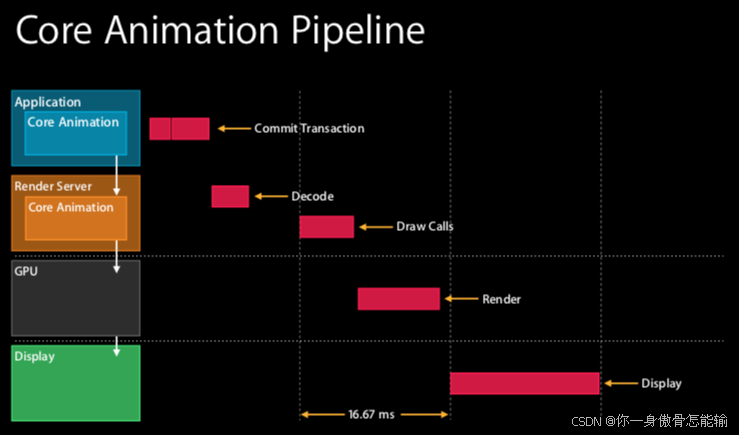 Core Animation Pipeline

Application

Core Animation

Commit Transaction

Render Server

Core Animation

Decode

Draw Calls

GPU

Render

Display

Display

16.67 ms

CSDN @你一身傲骨怎能输